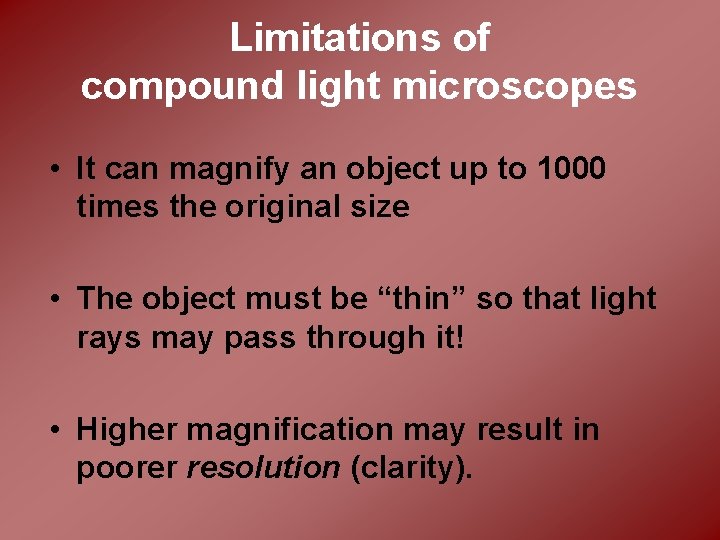 Limitations of
compound light microscopes

• It can magnify an object up to 1000 times the original size

• The object must be “thin” so that light rays may pass through it!

• Higher magnification may result in poorer resolution (clarity).